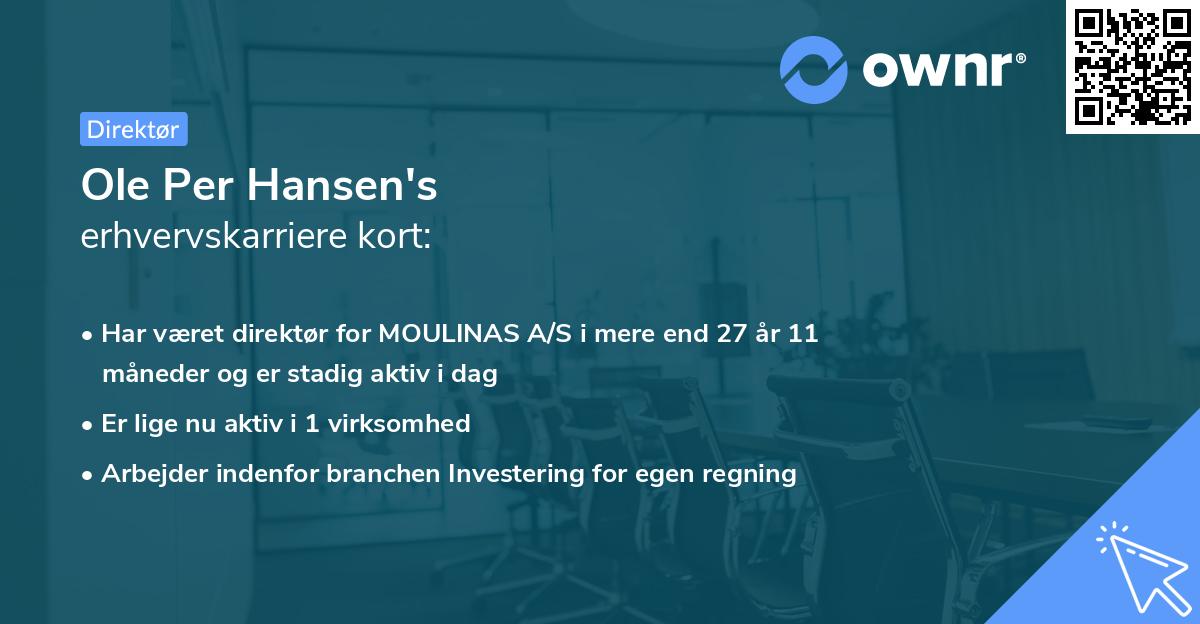 ownr®

Direktør

Ole Per Hansen's
erhvervskarriere kort:

• Har været direktør for MOULINAS A/S i mere end 27 år 11 måneder og er stadig aktiv i dag
• Er lige nu aktiv i 1 virksomhed
• Arbejder indenfor branchen Investering for egen regning